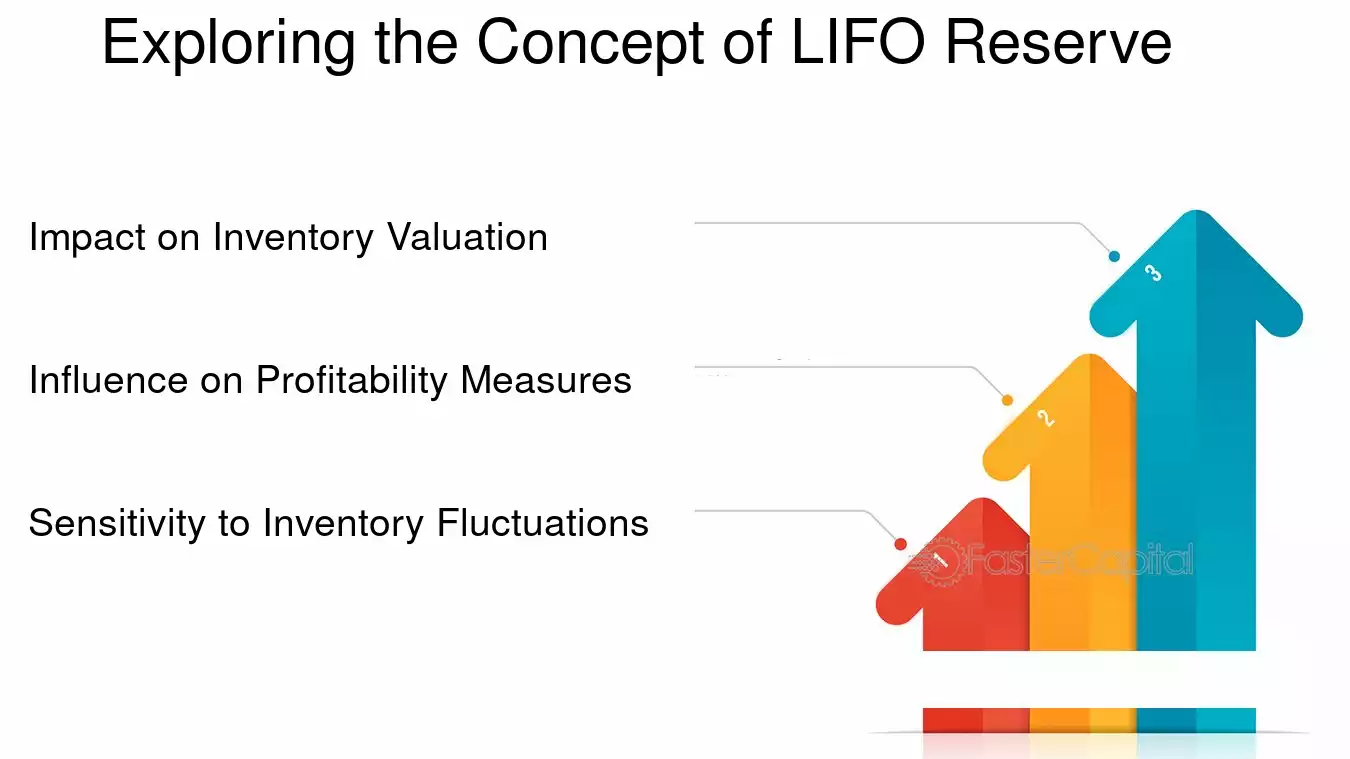 Exploring the Concept of LIFO Reserve

Impact on Inventory Valuation

Influence on Profitability Measures

Sensitivity to Inventory Fluctuations

3

2

1

FasterCapital